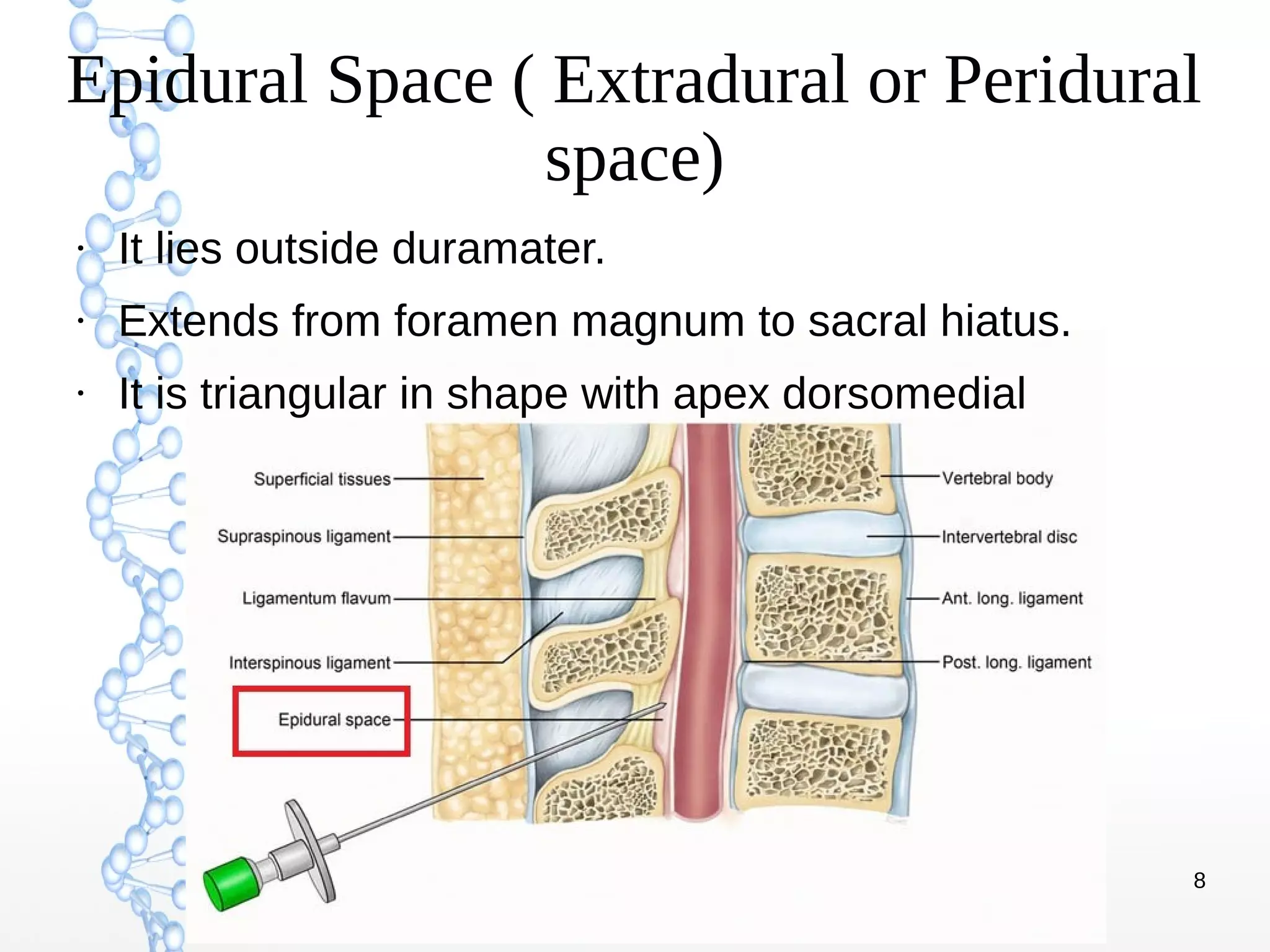 Epidural Space ( Extradural or Peridural space)

• It lies outside duramater.
• Extends from foramen magnum to sacral hiatus.
• It is triangular in shape with apex dorsomedial

Superficial tissues
Supraspinous ligament
Ligamentum flavum
Interspinous ligament
Epidural space

Vertebral body
Intervertebral disc
Ant. long. ligament
Post. long. ligament

8